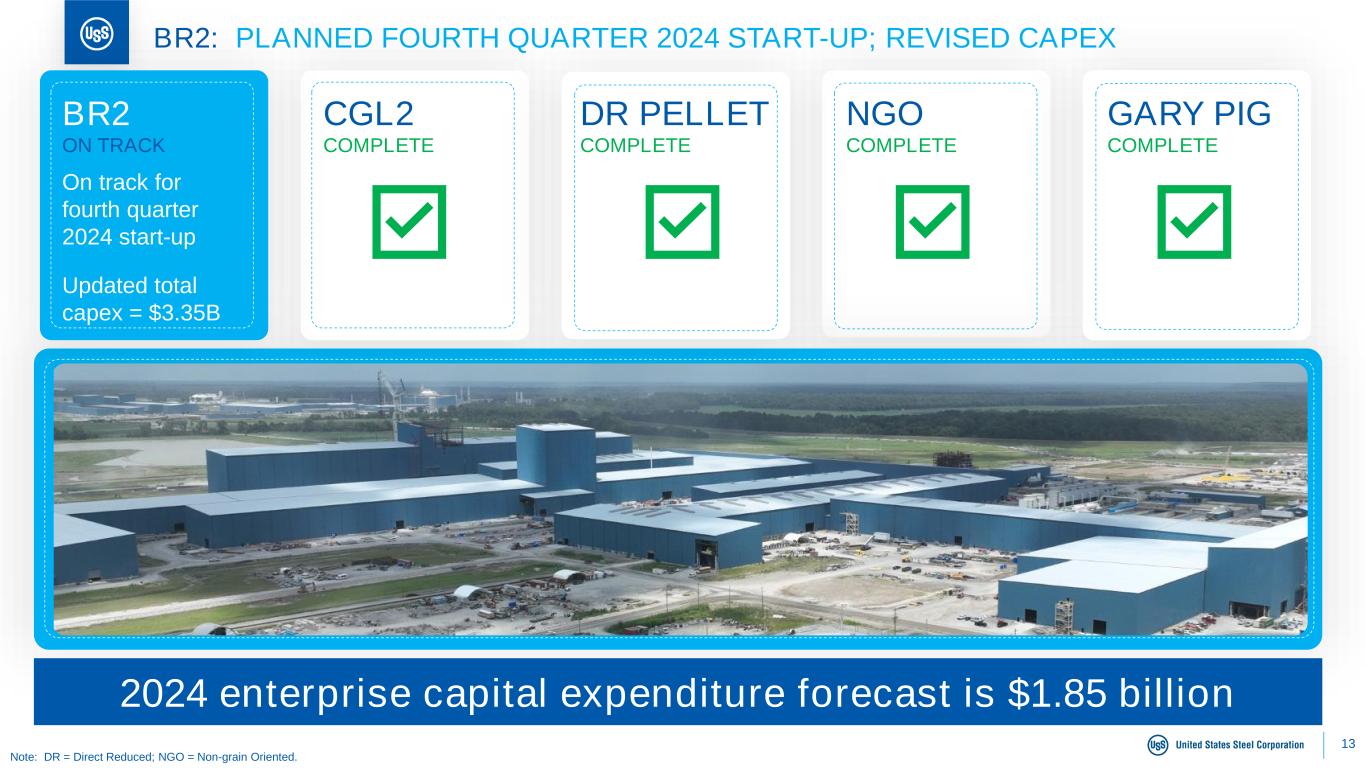 USS

BR2: PLANNED FOURTH QUARTER 2024 START-UP; REVISED CAPEX

BR2
ON TRACK
On track for fourth quarter 2024 start-up
Updated total capex = $3.35B

CGL2
COMPLETE

DR PELLET
COMPLETE

NGO
COMPLETE

GARY PIG
COMPLETE

2024 enterprise capital expenditure forecast is $1.85 billion

Note: DR = Direct Reduced; NGO = Non-grain Oriented.

USS United States Steel Corporation

13